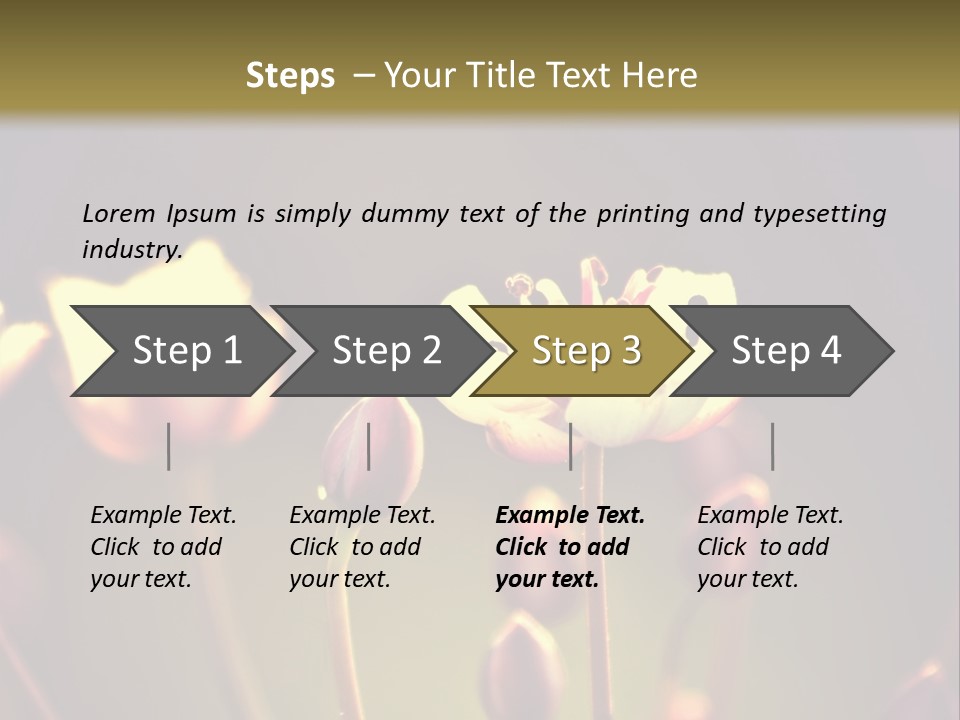 Steps – Your Title Text Here

Lorem Ipsum is simply dummy text of the printing and typesetting industry.

Step 1

Step 2

Step 3

Step 4

Example Text. Click to add your text.

Example Text. Click to add your text.

Example Text. Click to add your text.

Example Text. Click to add your text.